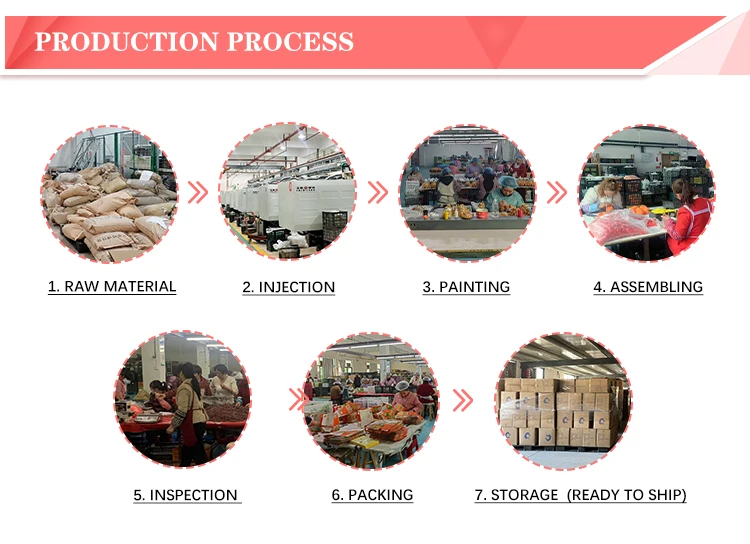 PRODUCTION PROCESS

1. RAW MATERIAL

2. INJECTION

3. PAINTING

4. ASSEMBLING

5. INSPECTION

6. PACKING

7. STORAGE (READY TO SHIP)